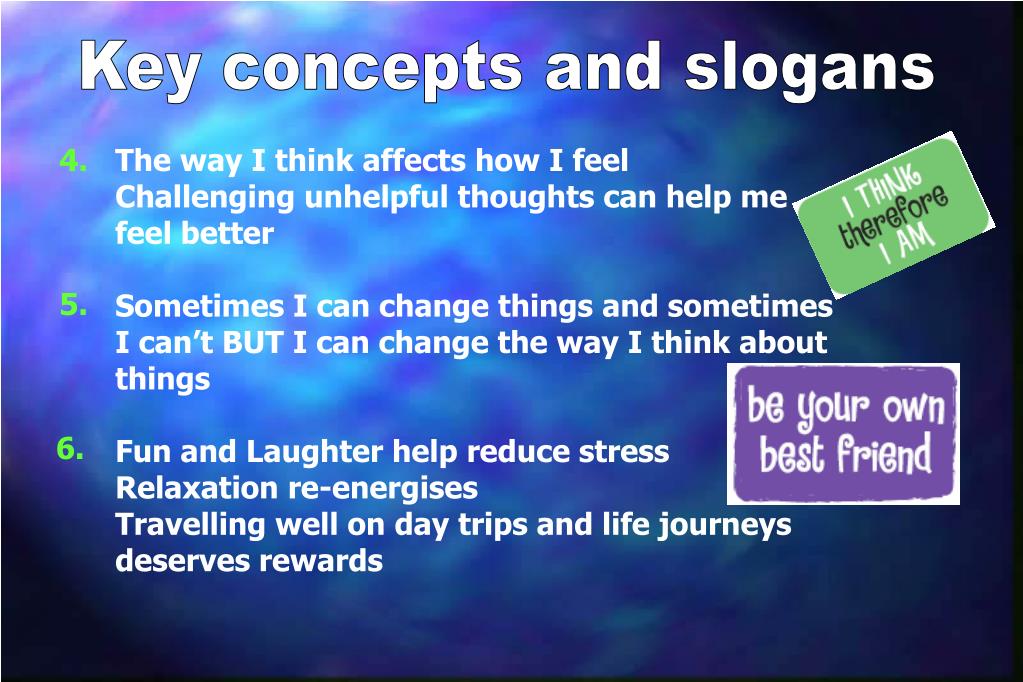 Key concepts and slogans

4. The way I think affects how I feel
Challenging unhelpful thoughts can help me feel better

I THINK therefore I AM

5. Sometimes I can change things and sometimes I can't BUT I can change the way I think about things

be your own best friend

6. Fun and Laughter help reduce stress
Relaxation re-energises
Travelling well on day trips and life journeys deserves rewards